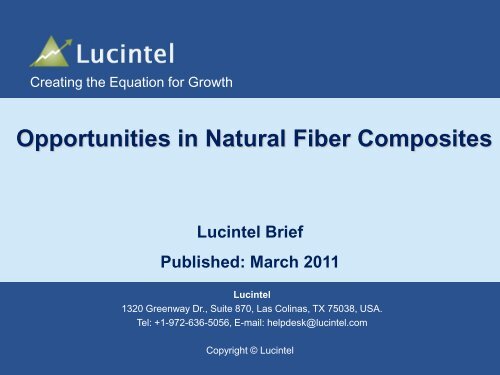 Lucintel
Creating the Equation for Growth

Opportunities in Natural Fiber Composites

Lucintel Brief

Published: March 2011

Lucintel
1320 Greenway Dr., Suite 870, Las Colinas, TX 75038, USA.
Tel: +1-972-636-5056, E-mail: helpdesk@lucintel.com

Copyright © Lucintel